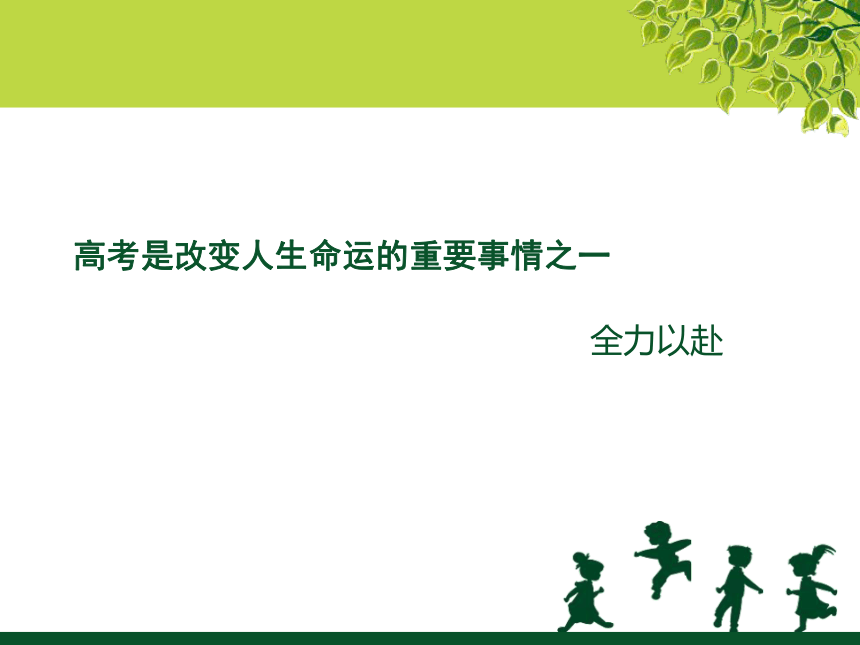 高考是改变人生命运的重要事情之一

全力以赴